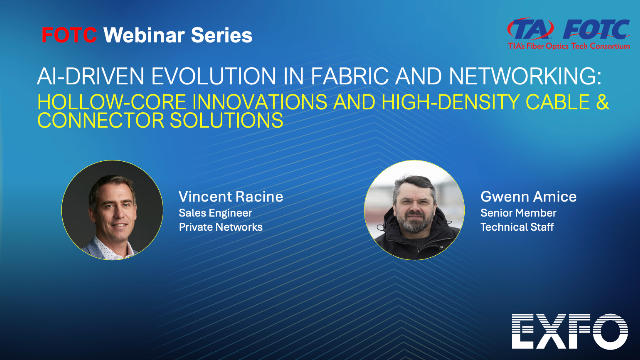 FOTC Webinar Series

TIA FOTC
TIA's Fiber Optics Tech Consortium

AI-DRIVEN EVOLUTION IN FABRIC AND NETWORKING:
HOLLOW-CORE INNOVATIONS AND HIGH-DENSITY CABLE & CONNECTOR SOLUTIONS

Vincent Racine
Sales Engineer
Private Networks

Gwenn Amice
Senior Member
Technical Staff

EXFO